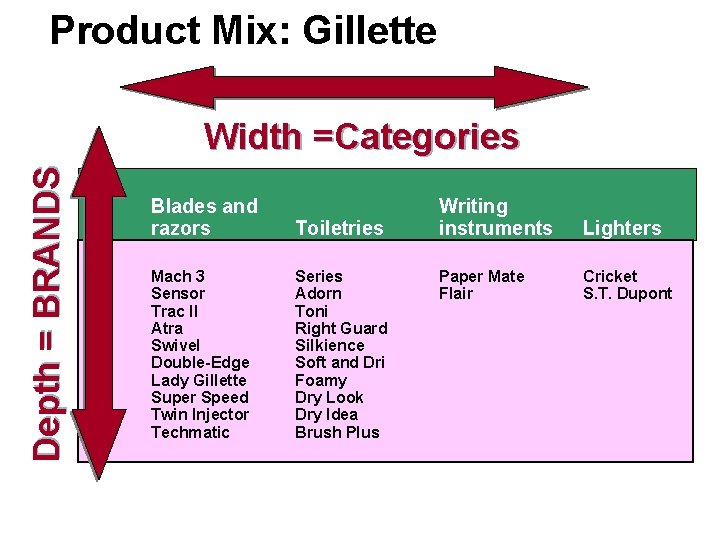 Product Mix: Gillette

Width =Categories

Depth = BRANDS

| Blades and razors | Toiletries | Writing instruments | Lighters |
|---|---|---|---|
| Mach 3 | Series | Paper Mate | Cricket |
| Sensor | Adorn | Flair | S.T. Dupont |
| Trac II | Toni | | |
| Atra | Right Guard | | |
| Swivel | Silkience | | |
| Double-Edge | Soft and Dri | | |
| Lady Gillette | Foamy | | |
| Super Speed | Dry Look | | |
| Twin Injector | Dry Idea | | |
| Techmatic | Brush Plus | | |